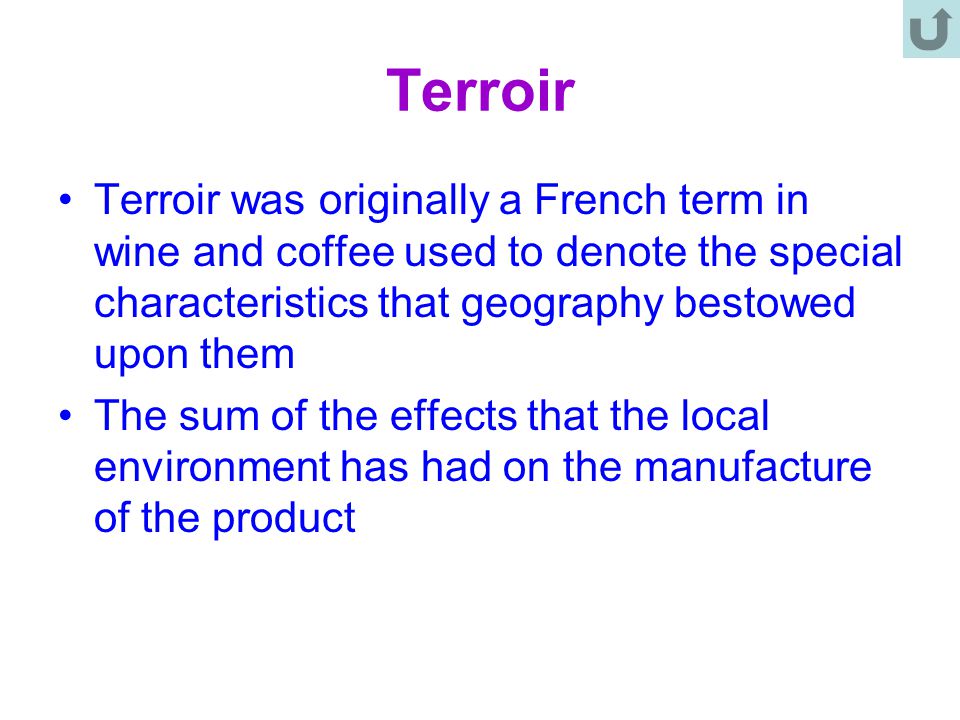 Terroir

• Terroir was originally a French term in wine and coffee used to denote the special characteristics that geography bestowed upon them

• The sum of the effects that the local environment has had on the manufacture of the product